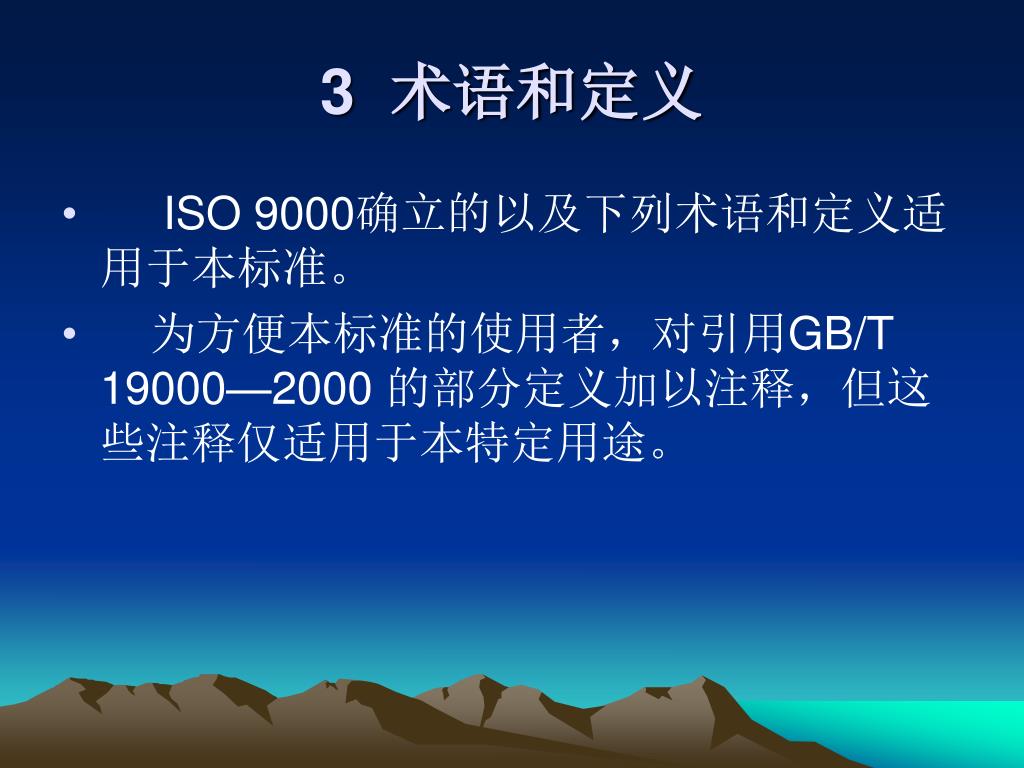 3 术语和定义

• ISO 9000确立的以及下列术语和定义适用于本标准。

• 为方便本标准的使用者，对引用GB/T 19000—2000 的部分定义加以注释，但这些注释仅适用于本特定用途。